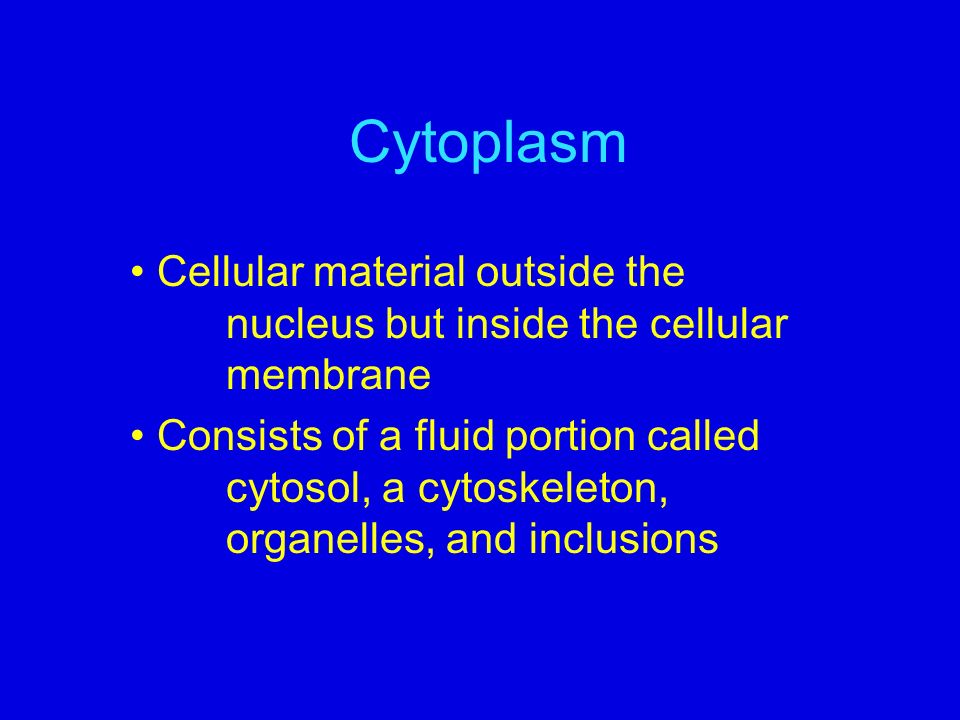 Cytoplasm

• Cellular material outside the nucleus but inside the cellular membrane

• Consists of a fluid portion called cytosol, a cytoskeleton, organelles, and inclusions